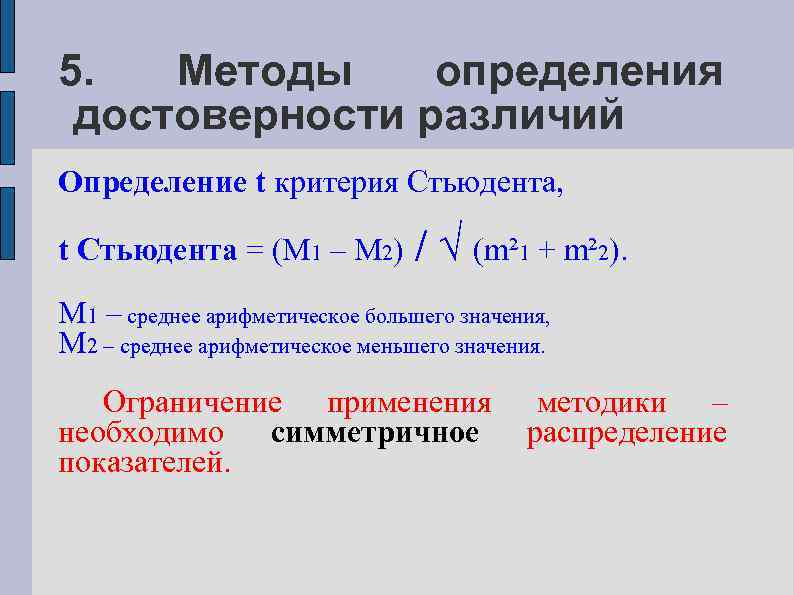 5. Методы определения достоверности различий

Определение t критерия Стьюдента,

t Стьюдента = $(M_1 – M_2) / \sqrt{(m^2_1 + m^2_2)}$.

$M_1$ – среднее арифметическое большего значения,
$M_2$ – среднее арифметическое меньшего значения.

Ограничение применения методики – необходимо симметричное распределение показателей.